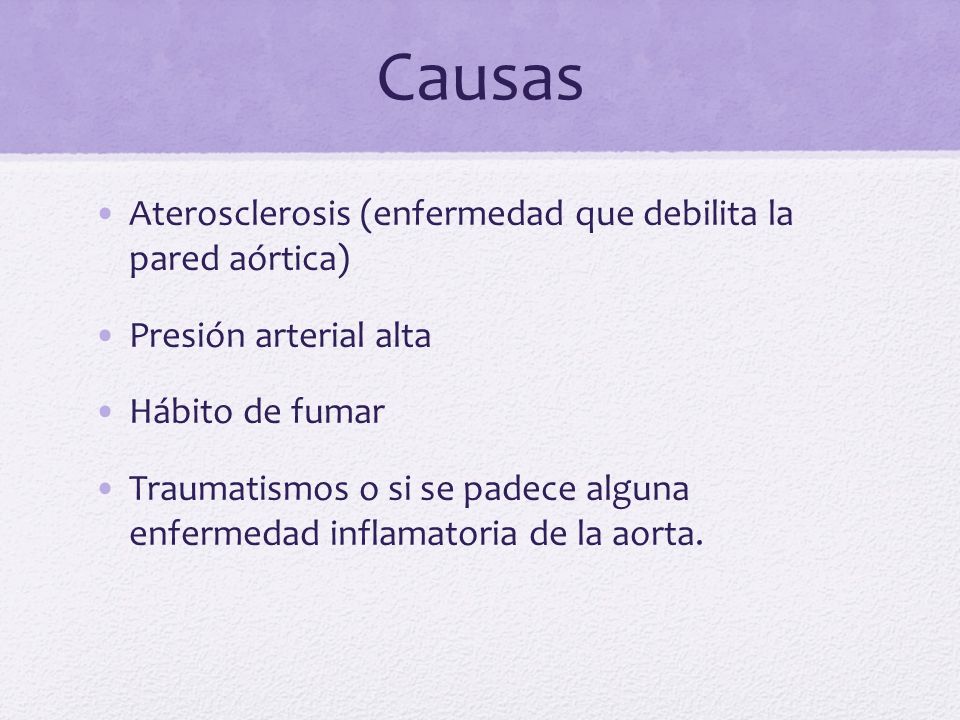 Causas

• Aterosclerosis (enfermedad que debilita la pared aórtica)

• Presión arterial alta

• Hábito de fumar

• Traumatismos o si se padece alguna enfermedad inflamatoria de la aorta.